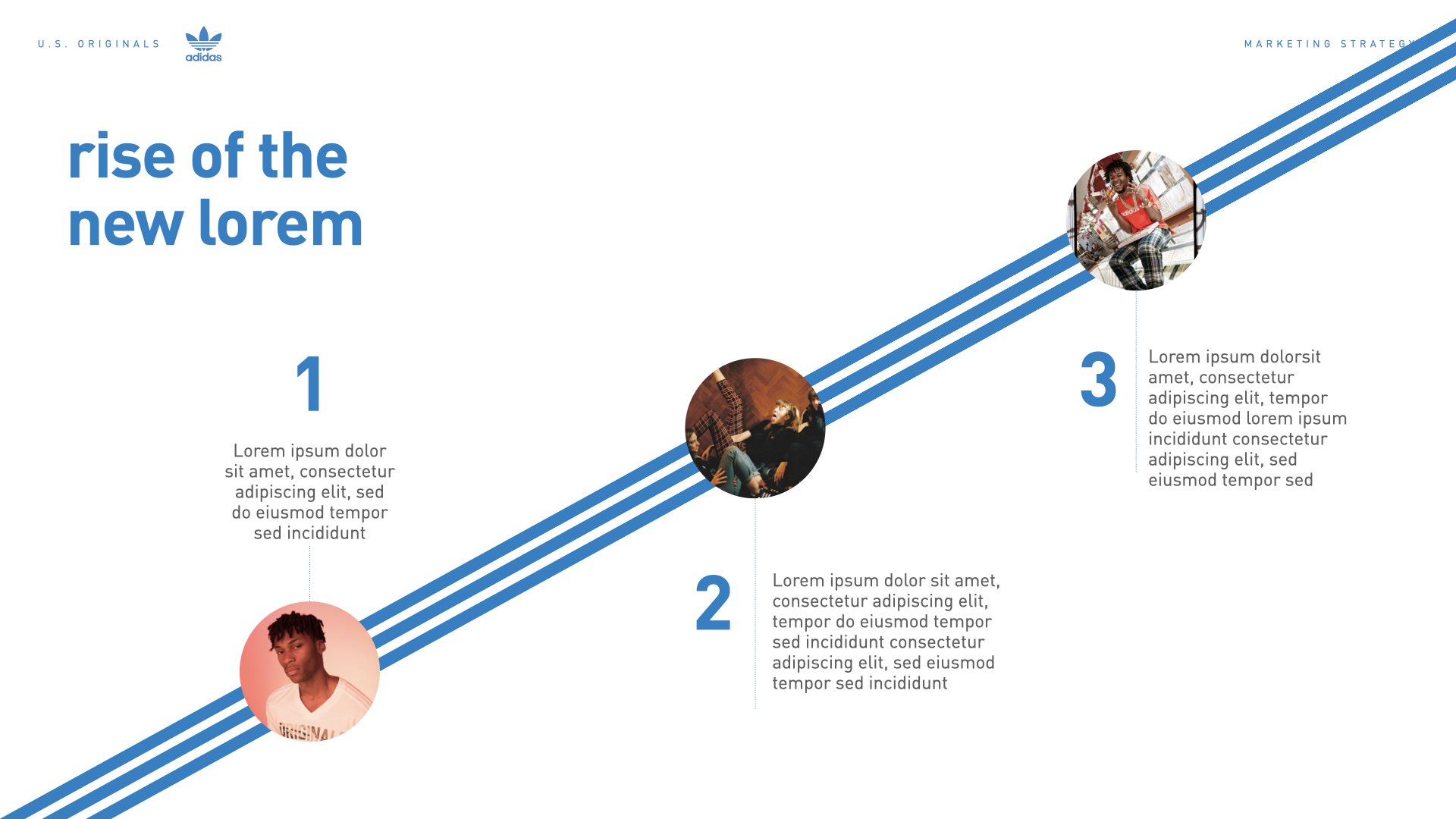 U.S. ORIGINALS

adidas

MARKETING STRATEGY

rise of the new lorem

1

Lorem ipsum dolor sit amet, consectetur adipiscing elit, sed do eiusmod tempor sed incididunt

2

Lorem ipsum dolor sit amet, consectetur adipiscing elit, tempor do eiusmod tempor sed incididunt consectetur adipiscing elit, sed eiusmod tempor sed incididunt

3

Lorem ipsum dolorsit amet, consectetur adipiscing elit, tempor do eiusmod lorem ipsum incididunt consectetur adipiscing elit, sed eiusmod tempor sed